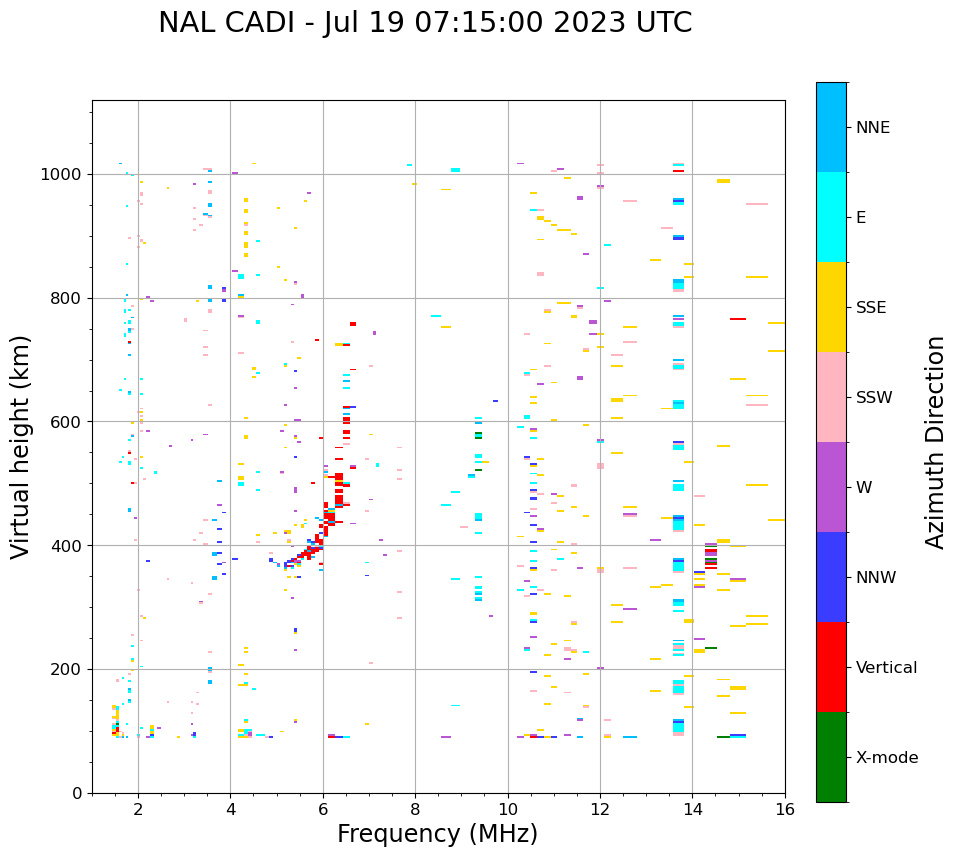 NAL CADI - Jul 19 07:15:00 2023 UTC

Virtual height (km)

1000
800
600
400
200
0

2
4
6
8
10
12
14
16

Frequency (MHz)

NNE
E
SSE
SSW
W
NNW
Vertical
X-mode

Azimuth Direction